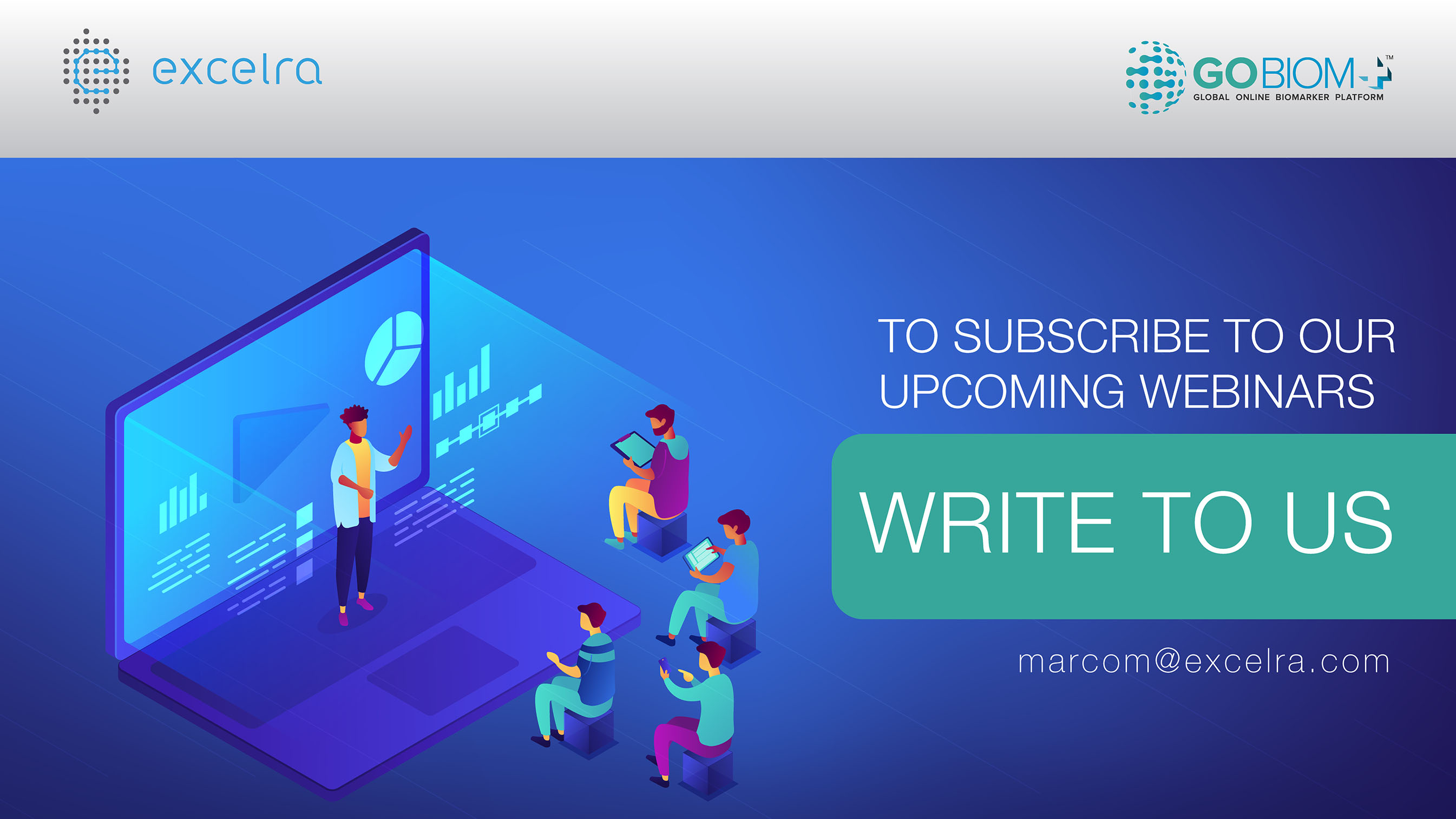 excelra

GOBIOM™
GLOBAL ONLINE BIOMARKER PLATFORM

TO SUBSCRIBE TO OUR UPCOMING WEBINARS

WRITE TO US

marcom@excelra.com